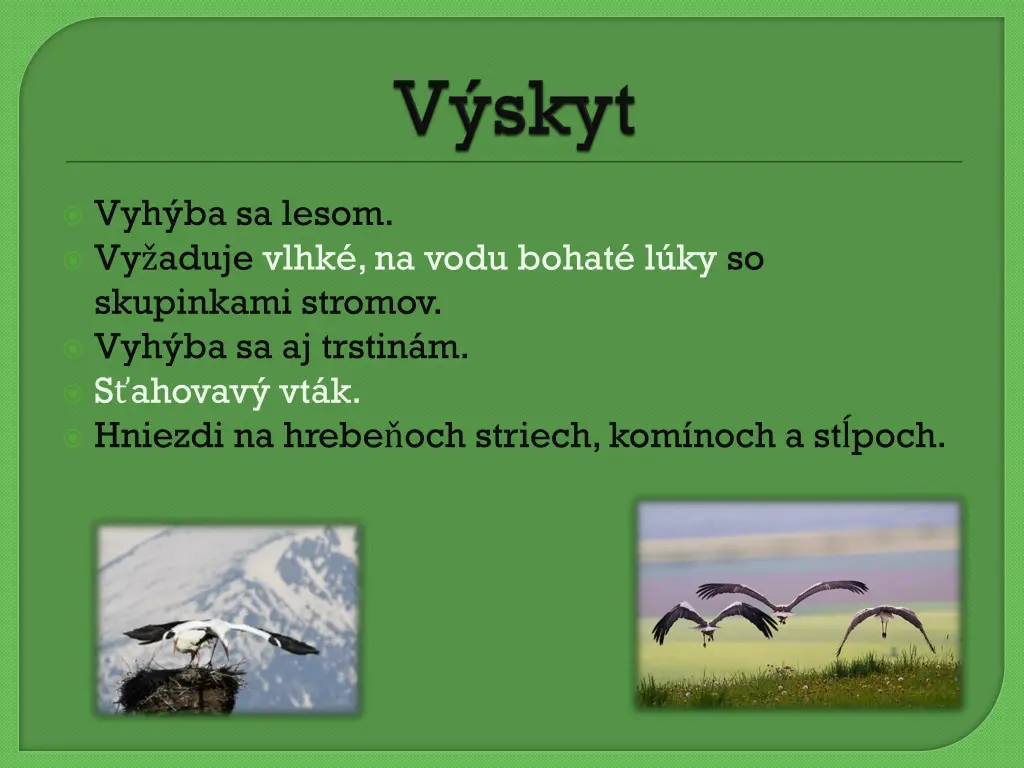 Výskyt

Vyhýba sa lesom.
Vyžaduje vlhké, na vodu bohaté lúky so skupinkami stromov.
Vyhýba sa aj trstinám.
Sťahovavý vták.
Hniezdi na hrebeňoch striech, komínoch a stĺpoch.